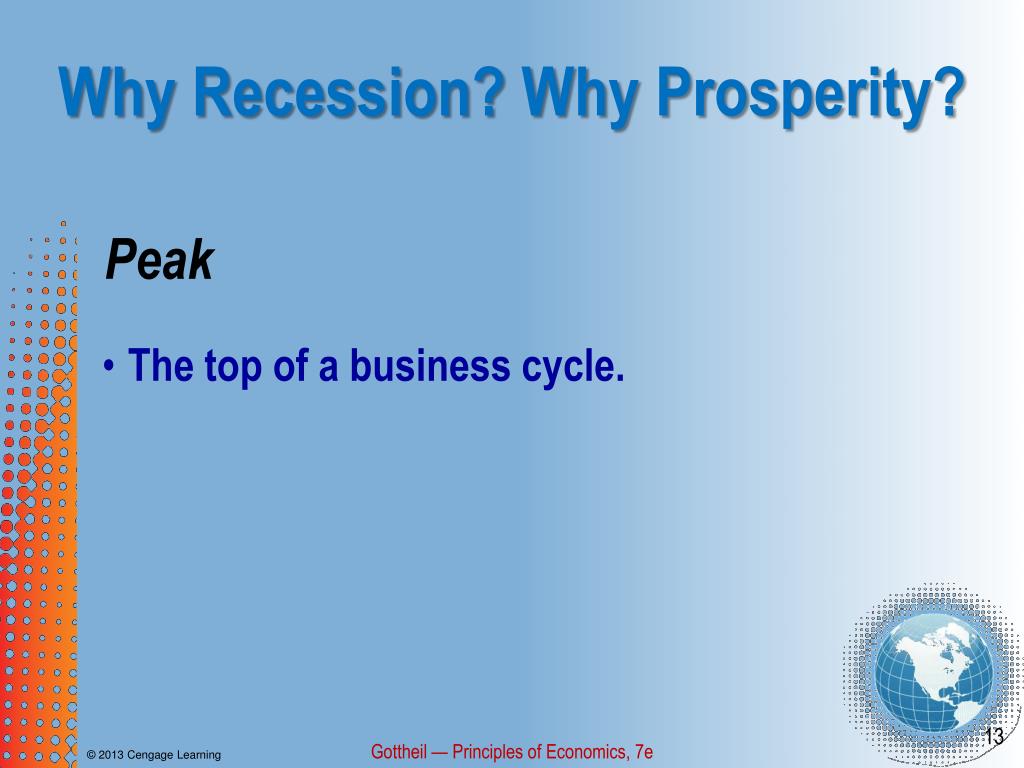 Why Recession? Why Prosperity?

Peak

• The top of a business cycle.

© 2013 Cengage Learning

Gottheil — Principles of Economics, 7e

13